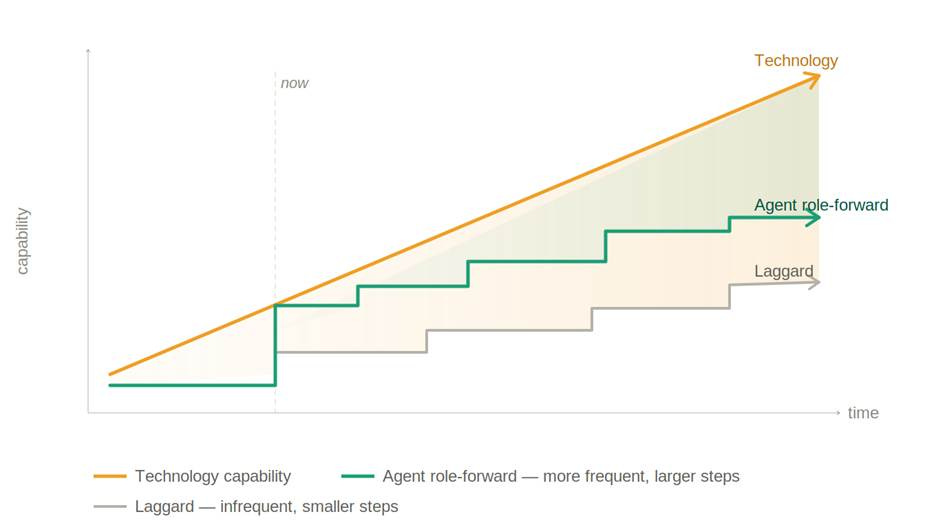 capability

now

Technology

Agent role-forward

Laggard

time

Technology capability

Agent role-forward — more frequent, larger steps

Laggard — infrequent, smaller steps